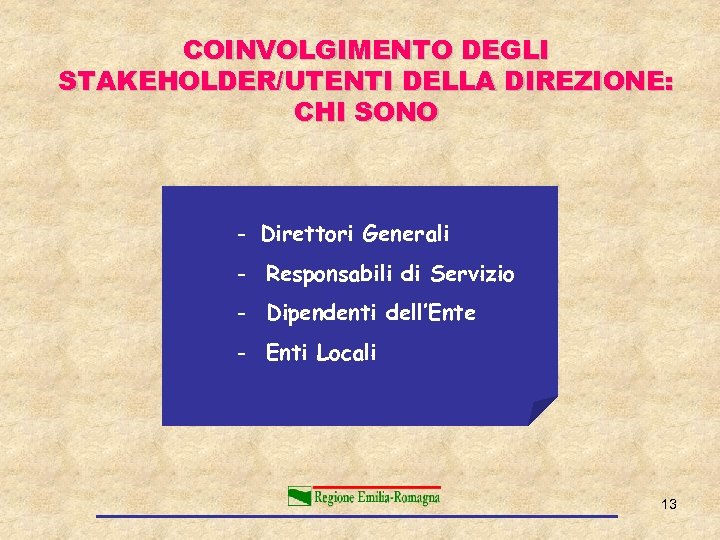 COINVOLGIMENTO DEGLI STAKEHOLDER/UTENTI DELLA DIREZIONE: CHI SONO

- Direttori Generali
- Responsabili di Servizio
- Dipendenti dell'Ente
- Enti Locali

Regione Emilia-Romagna

13